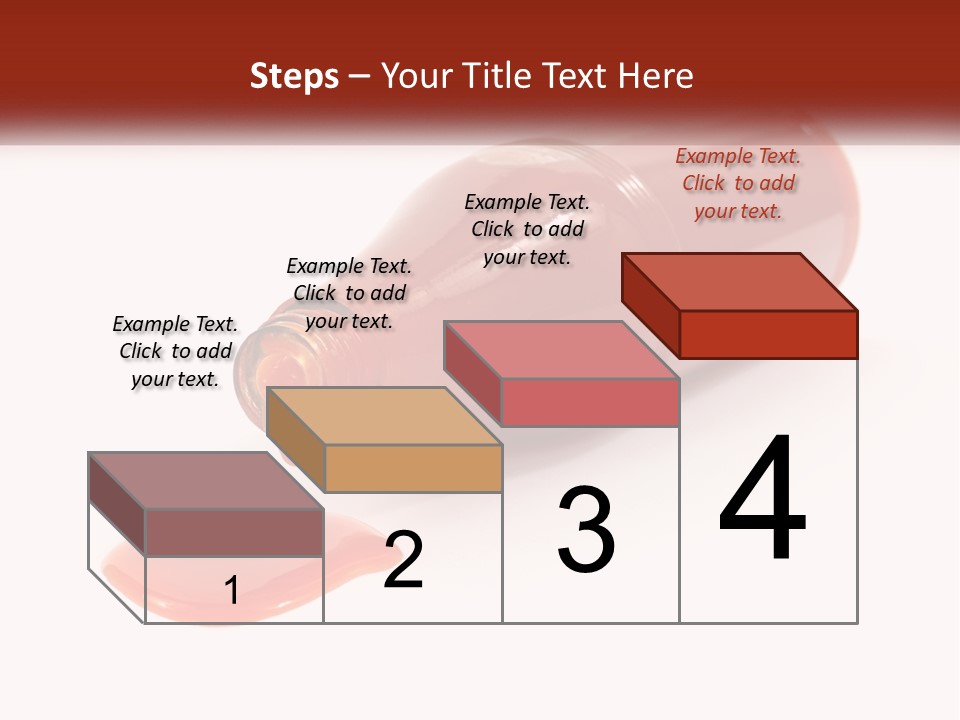 Steps – Your Title Text Here

Example Text. Click to add your text.

Example Text. Click to add your text.

Example Text. Click to add your text.

Example Text. Click to add your text.

1

2

3

4